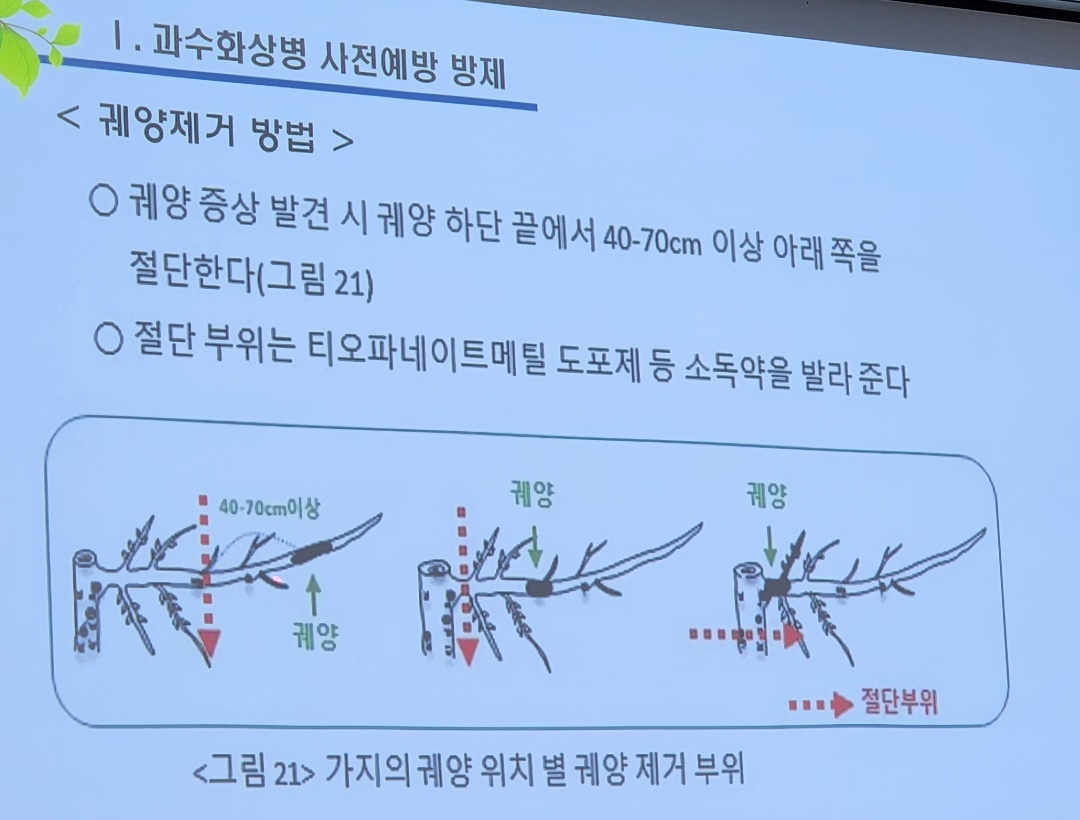 Ⅰ. 과수화상병 사전예방 방제

< 궤양제거 방법 >

○ 궤양 증상 발견 시 궤양 하단 끝에서 40-70cm 이상 아래 쪽을 절단한다(그림 21)

○ 절단 부위는 티오파네이트메틸 도포제 등 소독약을 발라 준다

40-70cm이상

궤양

궤양

궤양

절단부위

<그림 21> 가지의 궤양 위치 별 궤양 제거 부위